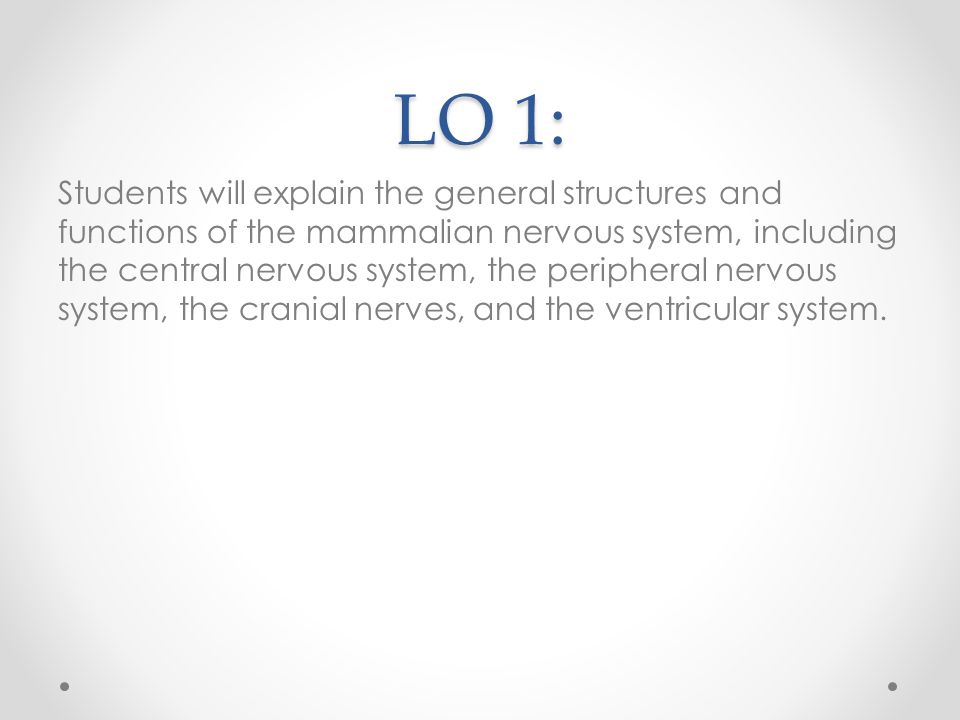 LO 1:

Students will explain the general structures and functions of the mammalian nervous system, including the central nervous system, the peripheral nervous system, the cranial nerves, and the ventricular system.